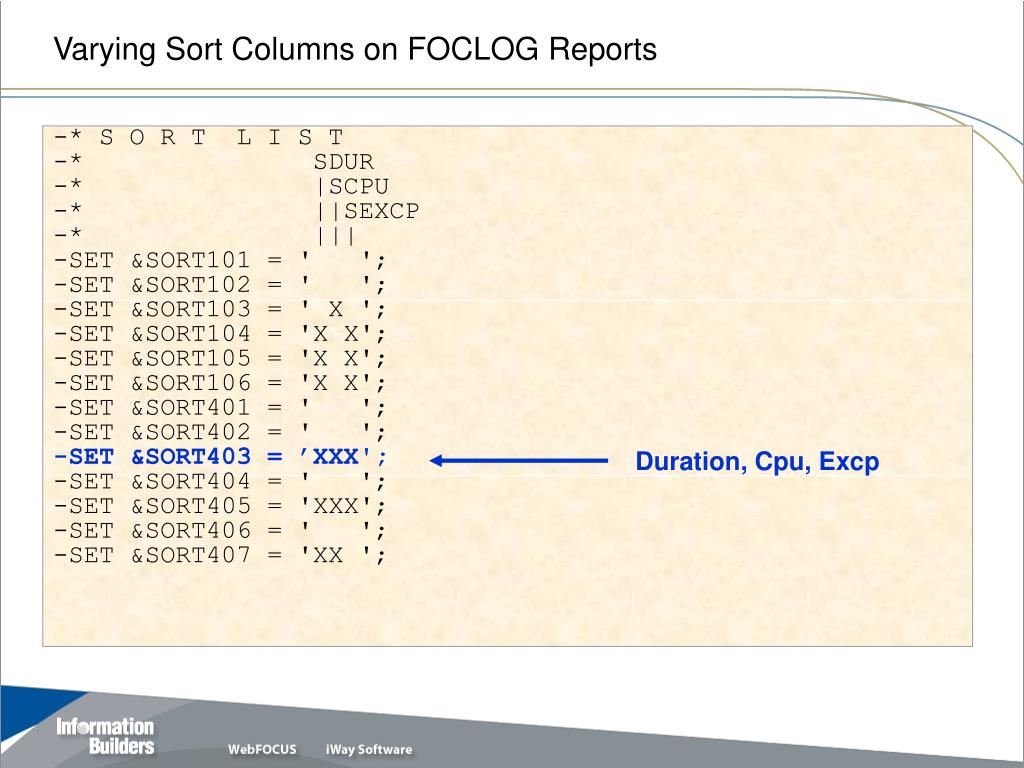 Varying Sort Columns on FOCLOG Reports

-* S O R T  L I S T
-*              SDUR
-*              |SCPU
-*              ||SEXCP
-*              |||
-SET &SORT101 = '   ';
-SET &SORT102 = '   ';
-SET &SORT103 = ' X ';
-SET &SORT104 = 'X X';
-SET &SORT105 = 'X X';
-SET &SORT106 = 'X X';
-SET &SORT401 = '   ';
-SET &SORT402 = '   ';
-SET &SORT403 = ’XXX';
-SET &SORT404 = '   ';
-SET &SORT405 = 'XXX';
-SET &SORT406 = '   ';
-SET &SORT407 = 'XX ';

Duration, Cpu, Excp

Information Builders

WebFOCUS

iWay Software